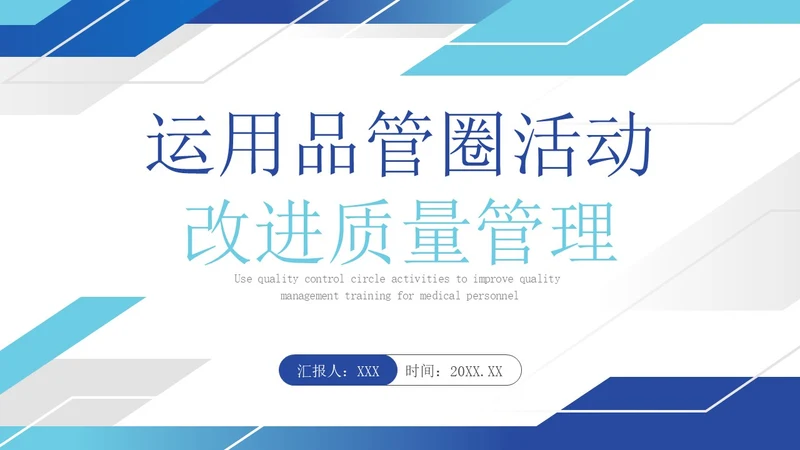 运用品管圈活动

改进质量管理

Use quality control circle activities to improve quality management training for medical personnel

汇报人：XXX

时间：20XX.XX